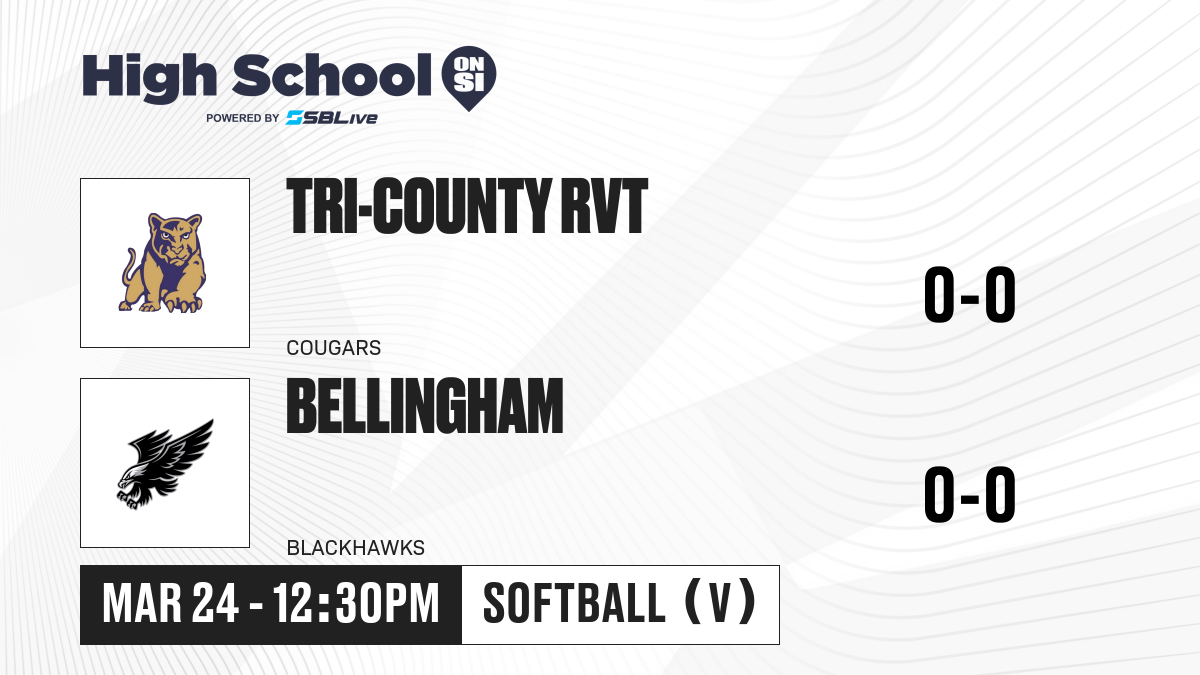 High School ON SI
POWERED BY SBLive

TRI-COUNTY RVT
COUGARS
0-0

BELLINGHAM
BLACKHAWKS
0-0

MAR 24 - 12:30PM
SOFTBALL (V)